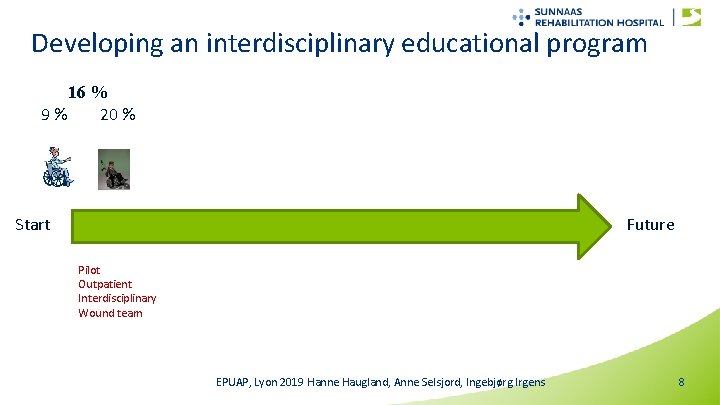 SUNNAAS
REHABILITATION HOSPITAL

Developing an interdisciplinary educational program

16 %

9 %

20 %

Start

Future

Pilot
Outpatient
Interdisciplinary
Wound team

EPUAP, Lyon 2019 Hanne Haugland, Anne Selsjord, Ingebjørg Irgens

8